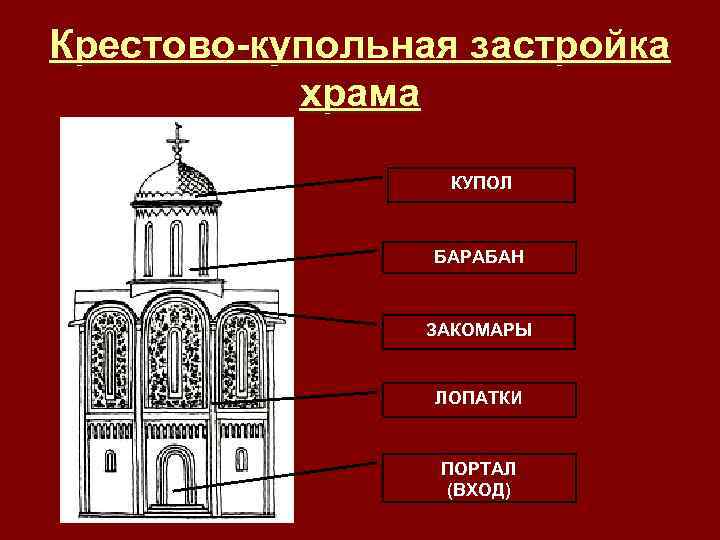 Крестово-купольная застройка храма

КУПОЛ

БАРАБАН

ЗАКОМАРЫ

ЛОПАТКИ

ПОРТАЛ (ВХОД)